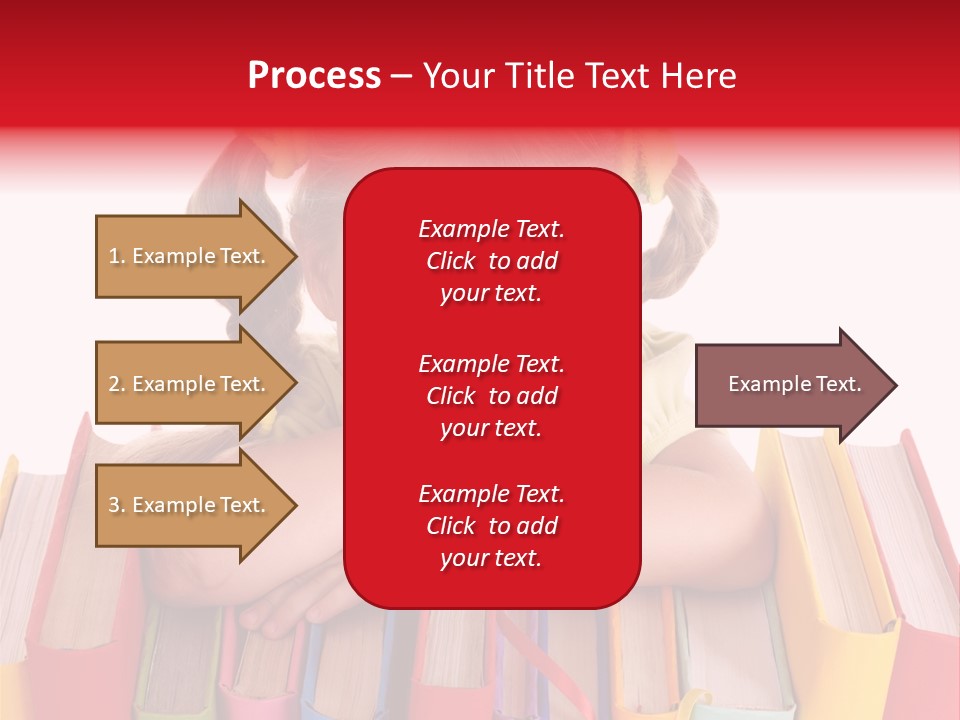 Process – Your Title Text Here

1. Example Text.

2. Example Text.

3. Example Text.

Example Text. Click to add your text.

Example Text. Click to add your text.

Example Text. Click to add your text.

Example Text.